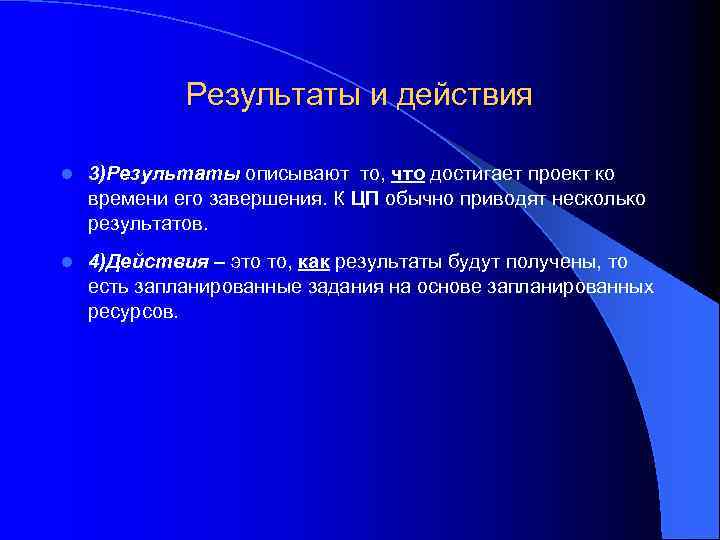 Результаты и действия

3)Результаты описывают то, что достигает проект ко времени его завершения. К ЦП обычно приводят несколько результатов.

4)Действия – это то, как результаты будут получены, то есть запланированные задания на основе запланированных ресурсов.